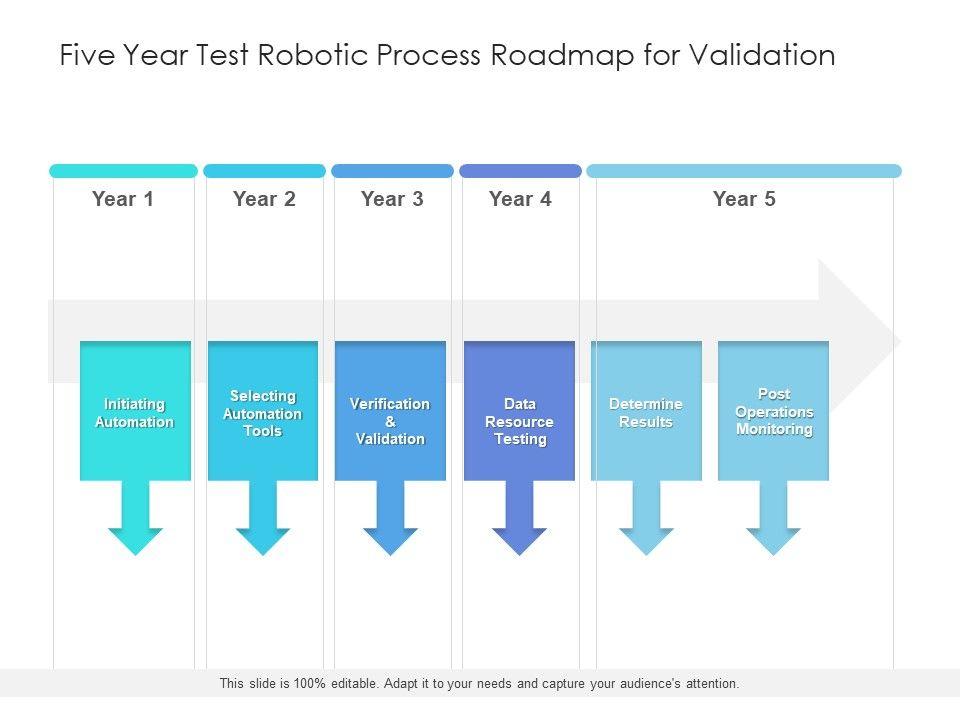 Five Year Test Robotic Process Roadmap for Validation

Year 1

Year 2

Year 3

Year 4

Year 5

Initiating Automation

Selecting Automation Tools

Verification & Validation

Data Resource Testing

Determine Results

Post Operations Monitoring

This slide is 100% editable. Adapt it to your needs and capture your audience's attention.